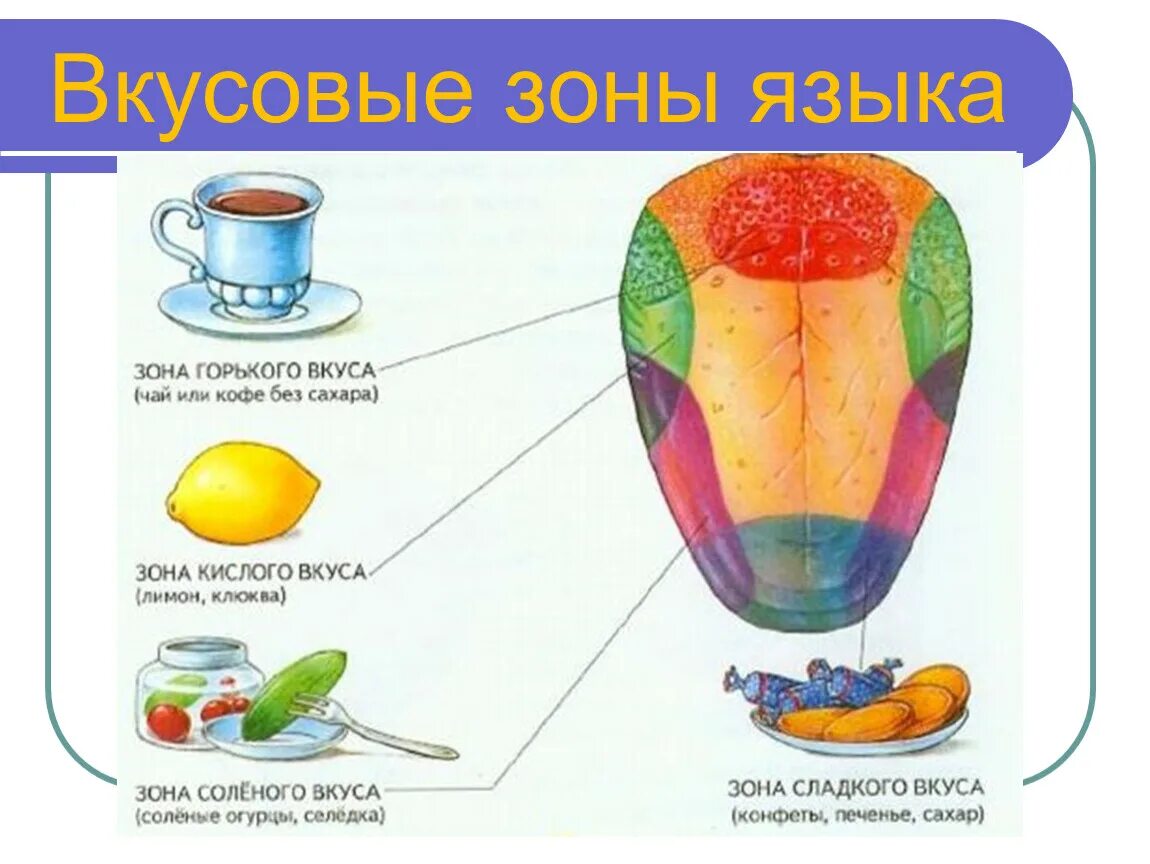 Вкусовые зоны языка

ЗОНА ГОРЬКОГО ВКУСА
(чай или кофе без сахара)

ЗОНА КИСЛОГО ВКУСА
(лимон, клюква)

ЗОНА СОЛЁНОГО ВКУСА
(солёные огурцы, селёдка)

ЗОНА СЛАДКОГО ВКУСА
(конфеты, печенье, сахар)